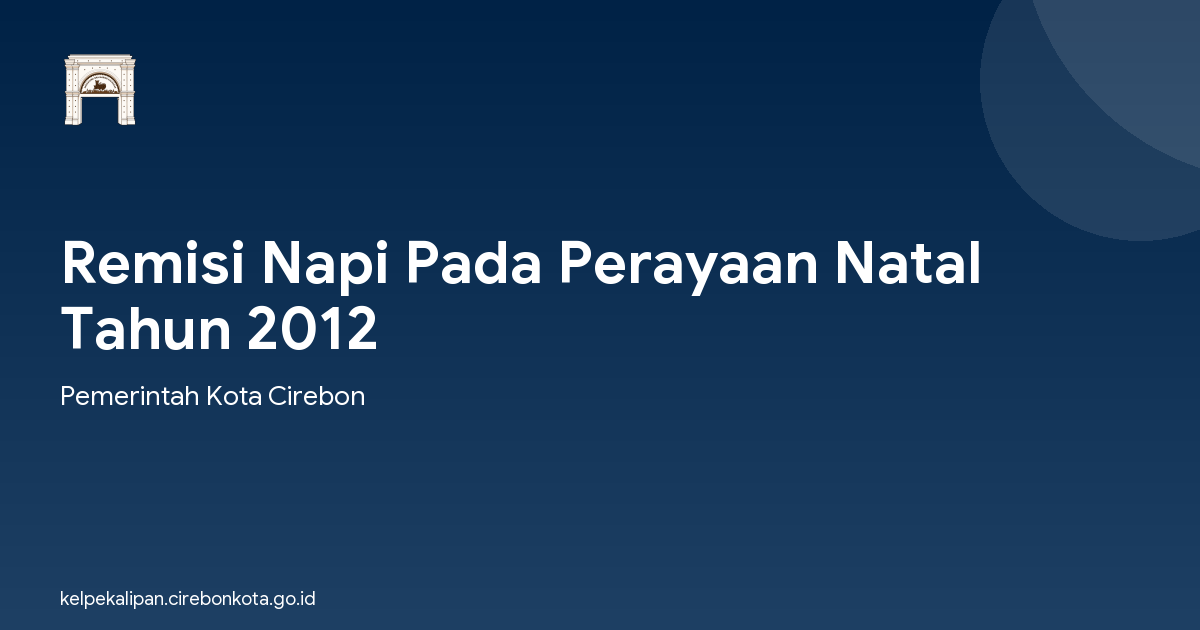 Remisi Napi Pada Perayaan Natal Tahun 2012

Pemerintah Kota Cirebon

kelpekalipan.cirebonkota.go.id